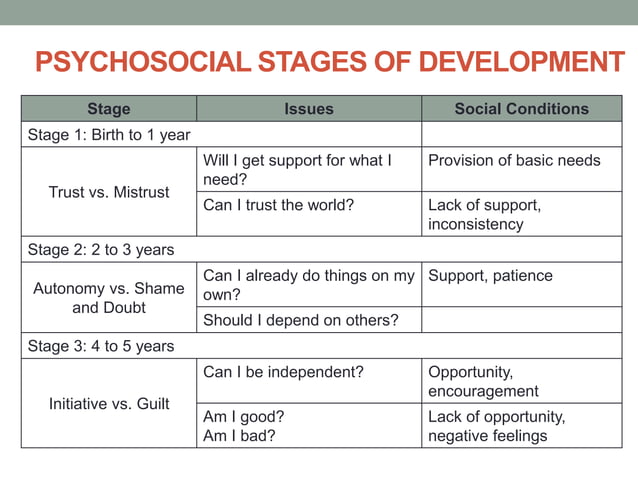 PSYCHOSOCIAL STAGES OF DEVELOPMENT

| Stage | Issues | Social Conditions |
|---|---|---|
| Stage 1: Birth to 1 year | | |
| Trust vs. Mistrust | Will I get support for what I need? | Provision of basic needs |
| | Can I trust the world? | Lack of support, inconsistency |
| Stage 2: 2 to 3 years | | |
| Autonomy vs. Shame and Doubt | Can I already do things on my own? | Support, patience |
| | Should I depend on others? | |
| Stage 3: 4 to 5 years | | |
| Initiative vs. Guilt | Can I be independent? | Opportunity, encouragement |
| | Am I good? Am I bad? | Lack of opportunity, negative feelings |